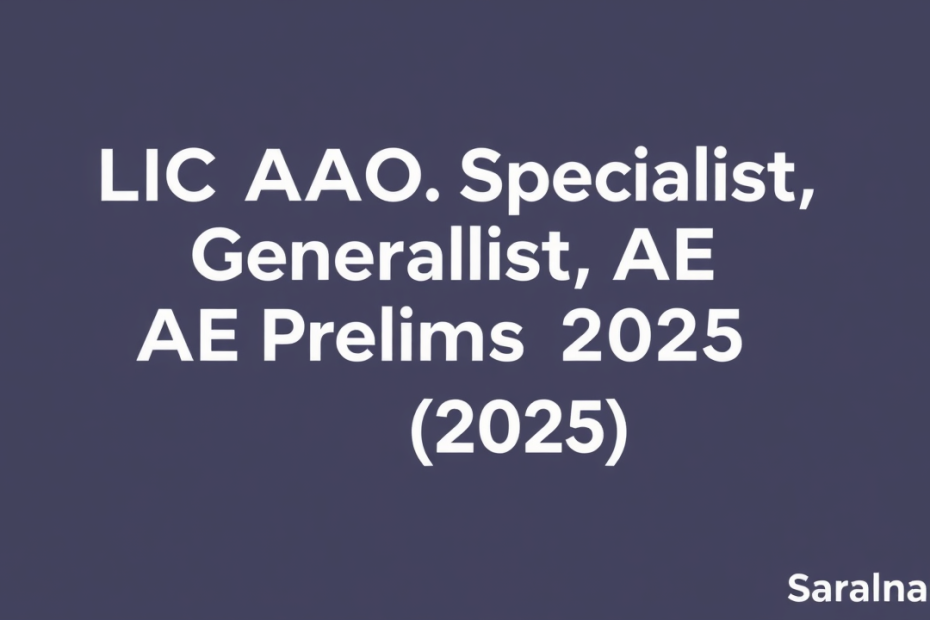 LIC AAO. Specialist, Generallist, AE
AE Prelims 2025
(2025)

Saralna